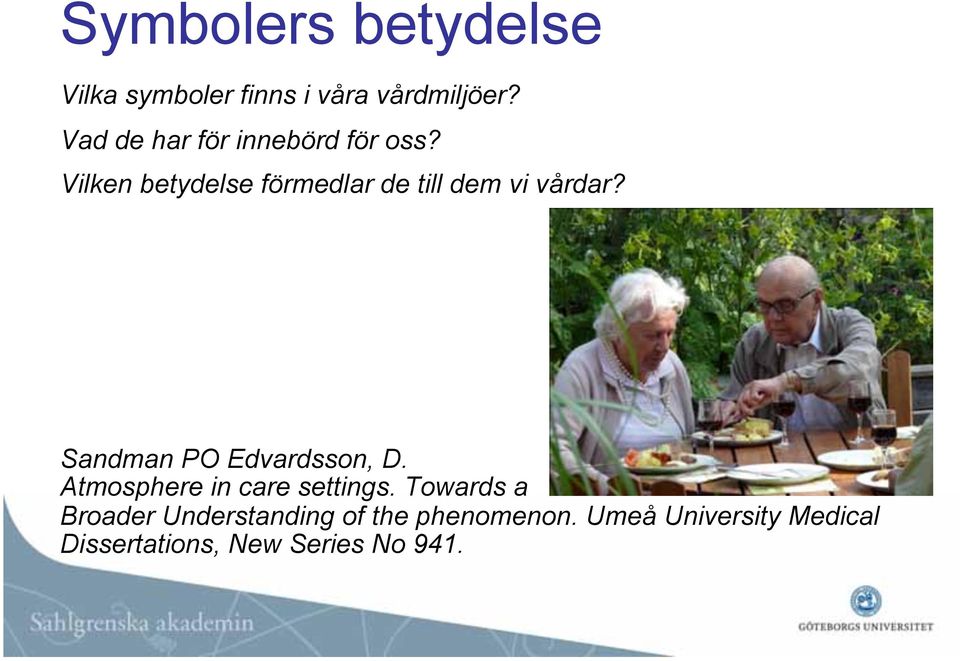 Symbolers betydelse

Vilka symboler finns i våra vårdmiljöer?

Vad de har för innebörd för oss?

Vilken betydelse förmedlar de till dem vi vårdar?

Sandman PO Edvardsson, D.
Atmosphere in care settings. Towards a Broader Understanding of the phenomenon. Umeå University Medical Dissertations, New Series No 941.

Sahlgrenska akademin

GÖTEBORGS UNIVERSITET